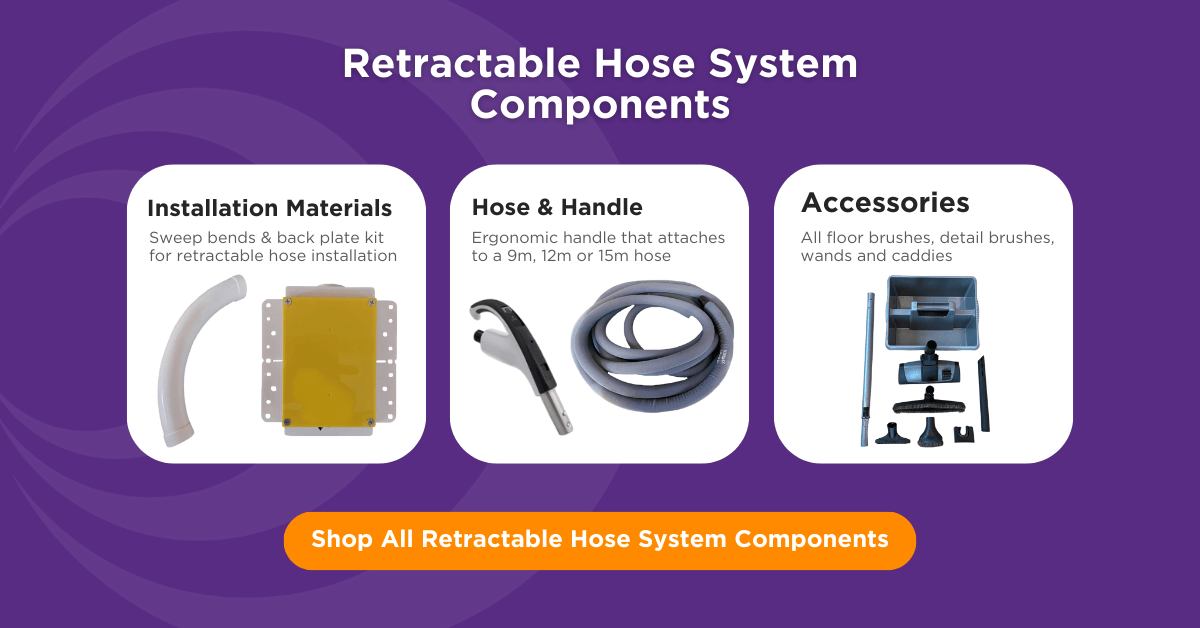 Retractable Hose System Components

Installation Materials

Sweep bends & back plate kit for retractable hose installation

Hose & Handle

Ergonomic handle that attaches to a 9m, 12m or 15m hose

Accessories

All floor brushes, detail brushes, wands and caddies

Shop All Retractable Hose System Components